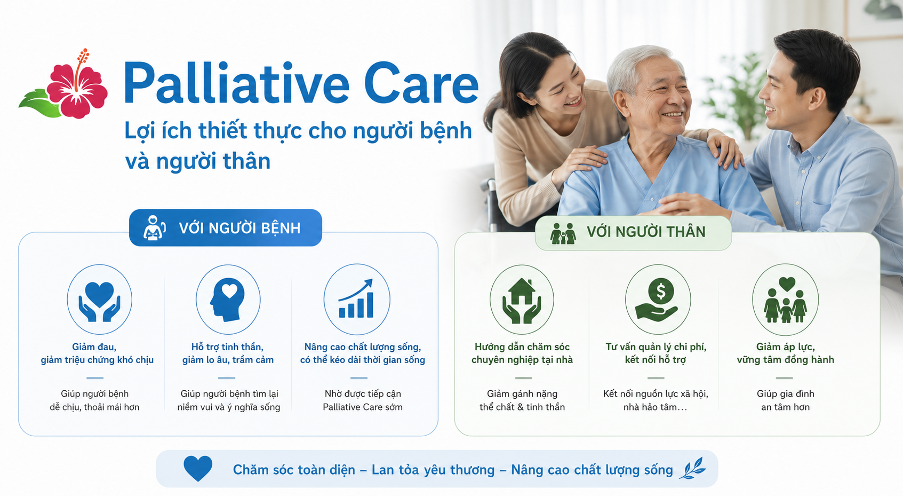 Palliative Care

Lợi ích thiết thực cho người bệnh và người thân

VỚI NGƯỜI BỆNH

Giảm đau, giảm triệu chứng khó chịu

Giúp người bệnh dễ chịu, thoải mái hơn

Hỗ trợ tinh thần, giảm lo âu, trầm cảm

Giúp người bệnh tìm lại niềm vui và ý nghĩa sống

Nâng cao chất lượng sống, có thể kéo dài thời gian sống

Nhờ được tiếp cận Palliative Care sớm

VỚI NGƯỜI THÂN

Hướng dẫn chăm sóc chuyên nghiệp tại nhà

Giảm gánh nặng thể chất & tinh thần

Tư vấn quản lý chi phí, kết nối hỗ trợ

Kết nối nguồn lực xã hội, nhà hảo tâm...

Giảm áp lực, vững tâm đồng hành

Giúp gia đình an tâm hơn

Chăm sóc toàn diện – Lan tỏa yêu thương – Nâng cao chất lượng sống